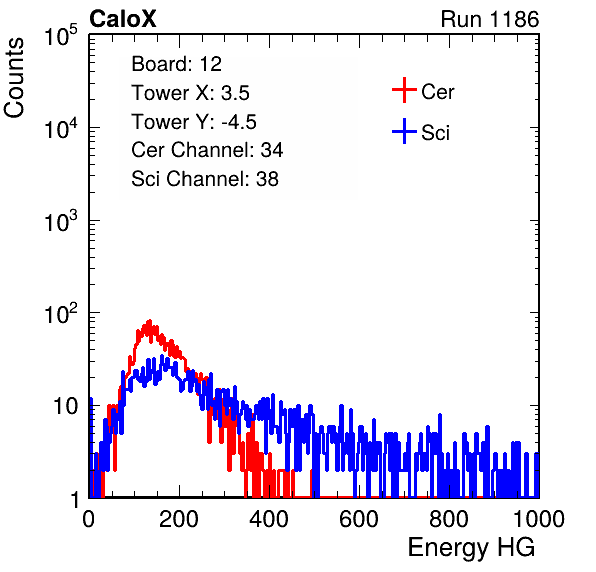 CaloX
Run 1186

Counts

$10^5$
$10^4$
$10^3$
$10^2$
10
1

Board: 12
Tower X: 3.5
Tower Y: -4.5
Cer Channel: 34
Sci Channel: 38

Cer
Sci

0 200 400 600 800 1000

Energy HG